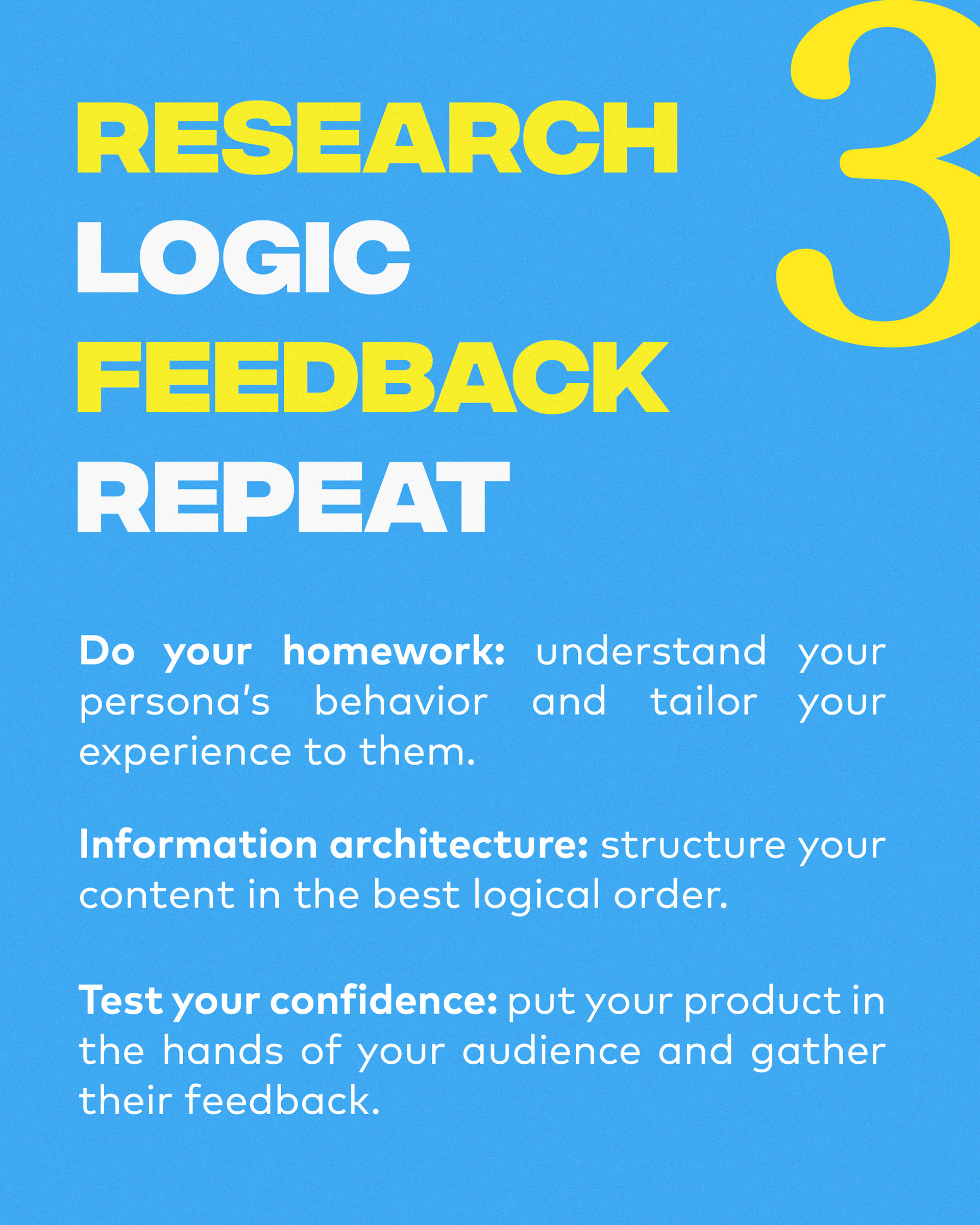 3

RESEARCH
LOGIC
FEEDBACK
REPEAT

Do your homework: understand your persona's behavior and tailor your experience to them.

Information architecture: structure your content in the best logical order.

Test your confidence: put your product in the hands of your audience and gather their feedback.